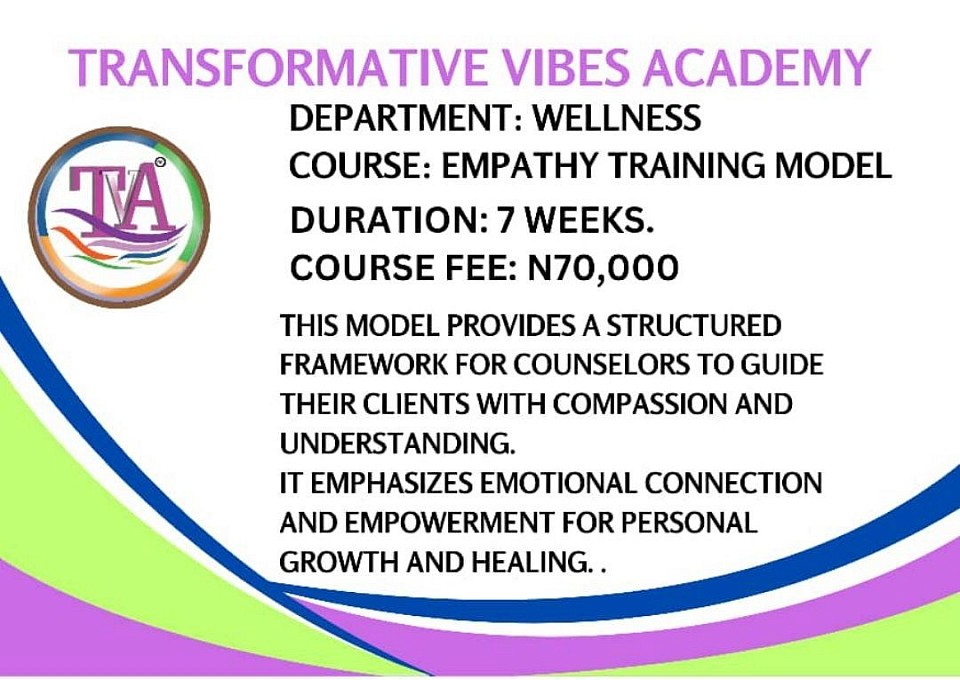 TRANSFORMATIVE VIBES ACADEMY

TVA

DEPARTMENT: WELLNESS
COURSE: EMPATHY TRAINING MODEL
DURATION: 7 WEEKS.
COURSE FEE: N70,000

THIS MODEL PROVIDES A STRUCTURED FRAMEWORK FOR COUNSELORS TO GUIDE THEIR CLIENTS WITH COMPASSION AND UNDERSTANDING.
IT EMPHASIZES EMOTIONAL CONNECTION AND EMPOWERMENT FOR PERSONAL GROWTH AND HEALING. .